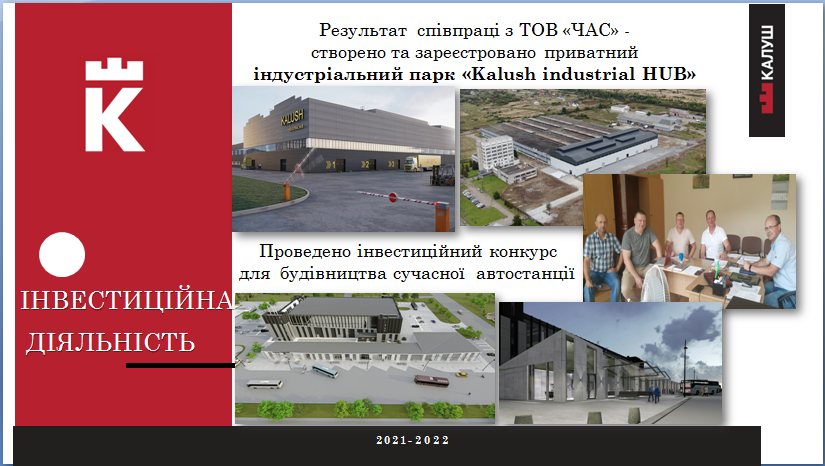 Результат співпраці з ТОВ «ЧАС» - створено та зареєстровано приватний індустріальний парк «Kalush industrial HUB»

КАЛУШ

KALUSH

Проведено інвестиційний конкурс для будівництва сучасної автостанції

ІНВЕСТИЦІЙНА ДІЯЛЬНІСТЬ

2021-2022